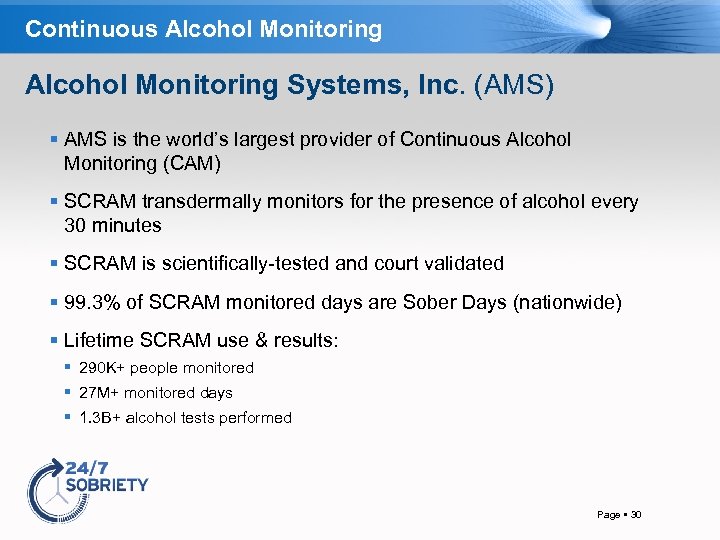 Continuous Alcohol Monitoring

Alcohol Monitoring Systems, Inc. (AMS)

▪ AMS is the world's largest provider of Continuous Alcohol Monitoring (CAM)

▪ SCRAM transdermally monitors for the presence of alcohol every 30 minutes

▪ SCRAM is scientifically-tested and court validated

▪ 99.3% of SCRAM monitored days are Sober Days (nationwide)

▪ Lifetime SCRAM use & results:

▪ 290K+ people monitored

▪ 27M+ monitored days

▪ 1.3B+ alcohol tests performed

24/7 SOBRIETY

Page ▪ 30